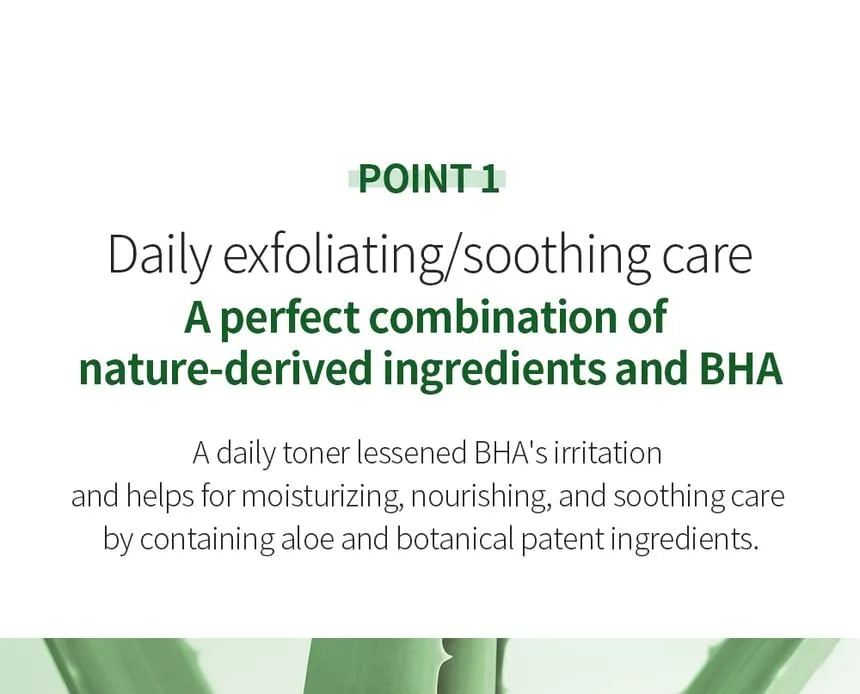 POINT 1

Daily exfoliating/soothing care
A perfect combination of nature-derived ingredients and BHA

A daily toner lessened BHA's irritation and helps for moisturizing, nourishing, and soothing care by containing aloe and botanical patent ingredients.